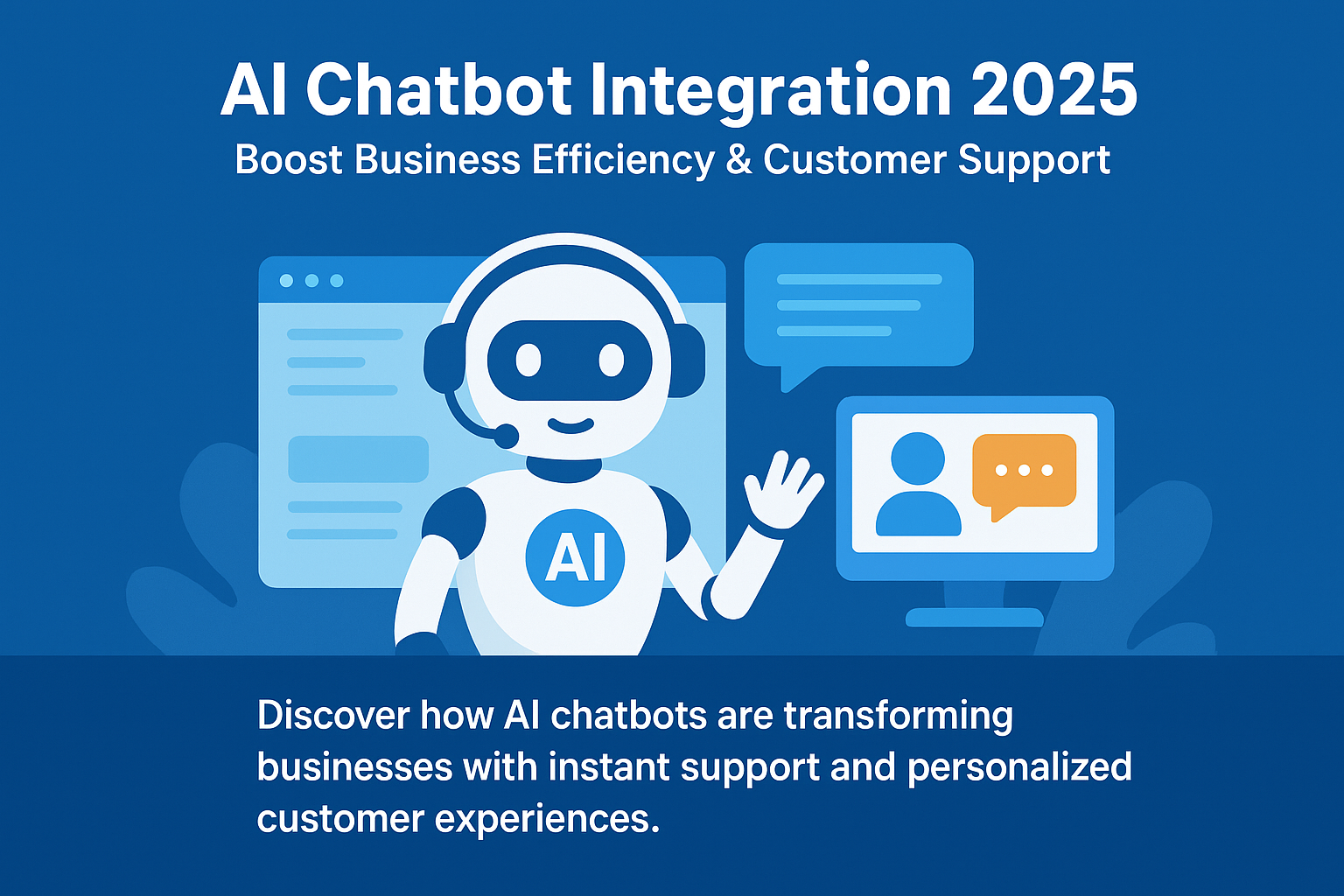 AI Chatbot Integration 2025
Boost Business Efficiency & Customer Support

AI

Discover how AI chatbots are transforming businesses with instant support and personalized customer experiences.